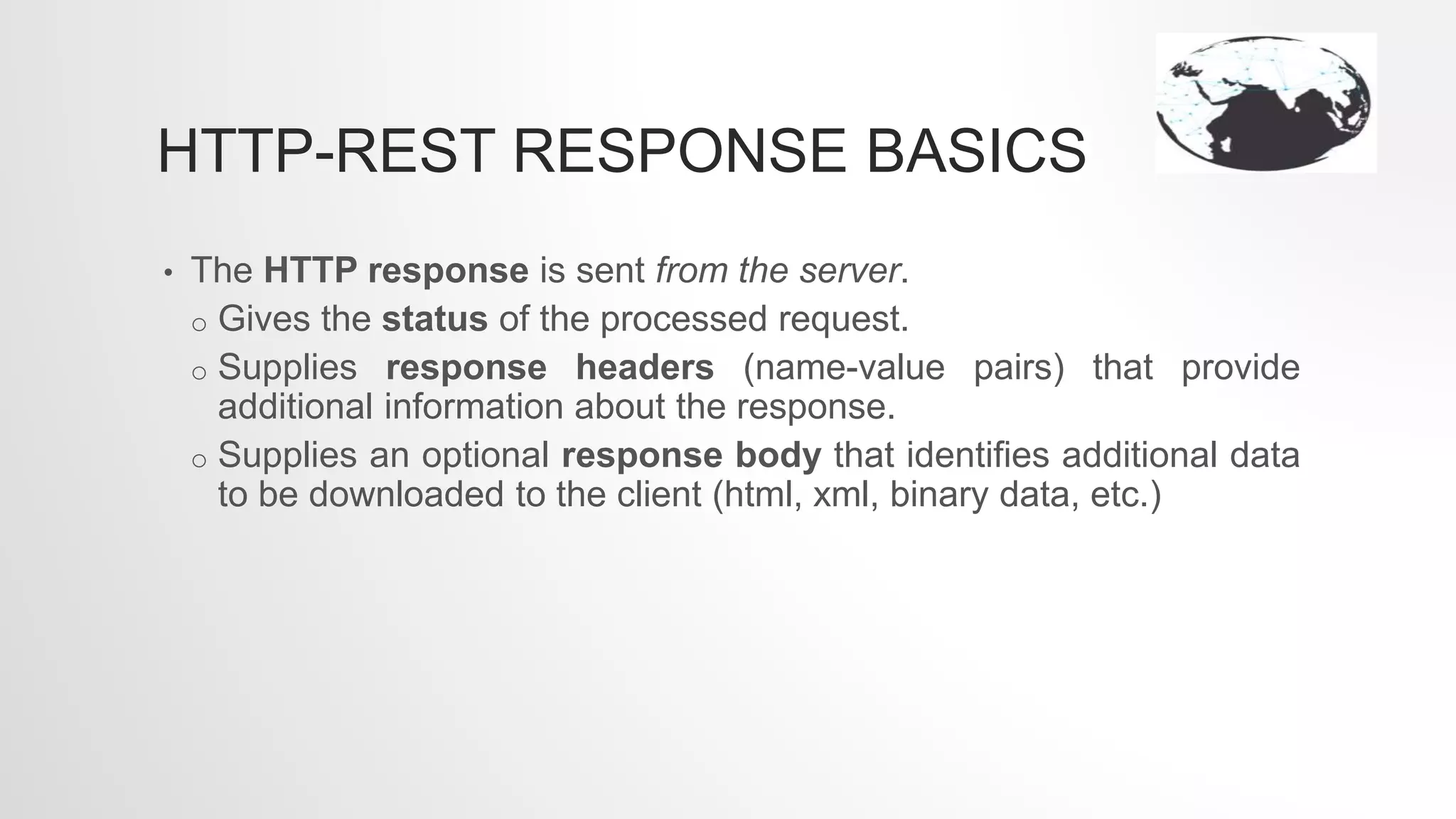 HTTP-REST RESPONSE BASICS

• The HTTP response is sent from the server.
  o Gives the status of the processed request.
  o Supplies response headers (name-value pairs) that provide additional information about the response.
  o Supplies an optional response body that identifies additional data to be downloaded to the client (html, xml, binary data, etc.)